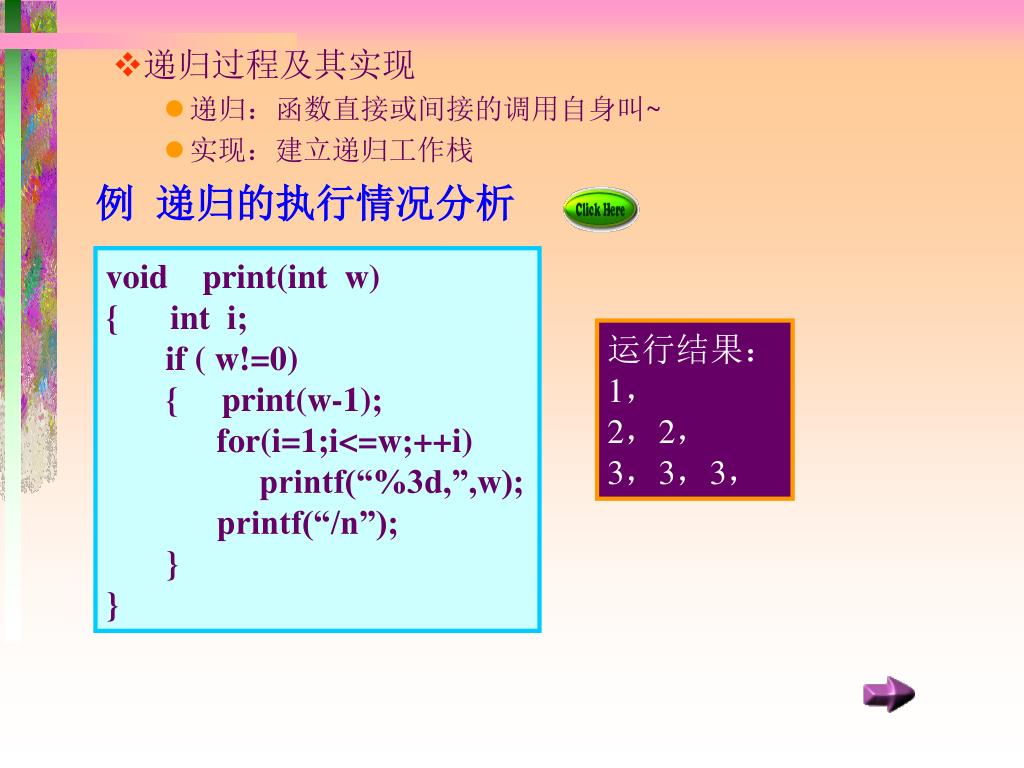 ❖递归过程及其实现

●递归：函数直接或间接的调用自身叫~

●实现：建立递归工作栈

例 递归的执行情况分析

Click Here

void print(int w)
{ int i;
if ( w!=0)
{ print(w-1);
for(i=1;i<=w;++i)
printf(“%3d,”,w);
printf(“/n”);
}
}

运行结果：
1，
2，2，
3，3，3，